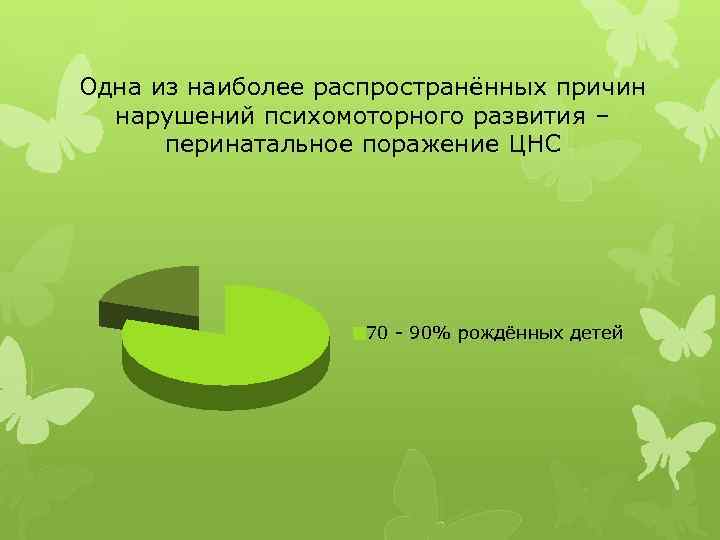 Одна из наиболее распространённых причин нарушений психомоторного развития – перинатальное поражение ЦНС

70 - 90% рождённых детей